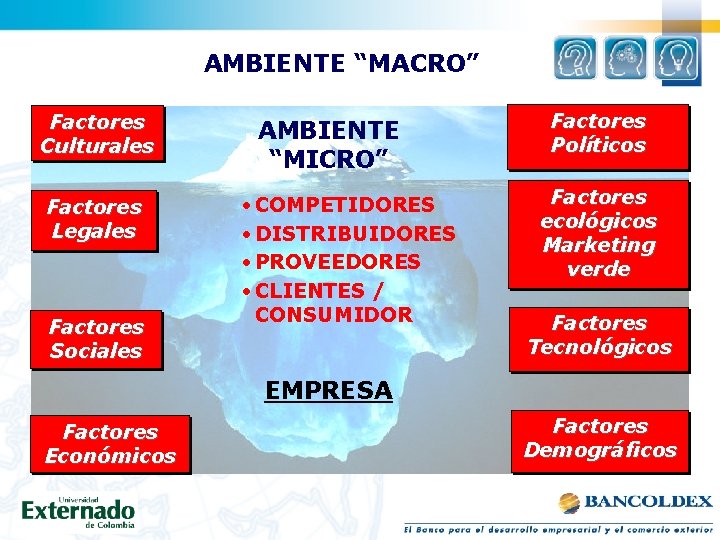 AMBIENTE “MACRO”

Factores Culturales

Factores Legales

Factores Sociales

Factores Económicos

AMBIENTE “MICRO”

• COMPETIDORES
• DISTRIBUIDORES
• PROVEEDORES
• CLIENTES / CONSUMIDOR

EMPRESA

Factores Políticos

Factores ecológicos Marketing verde

Factores Tecnológicos

Factores Demográficos

Universidad Externado de Colombia

BANCOLDEX

El Banco para el desarrollo empresarial y el comercio exterior